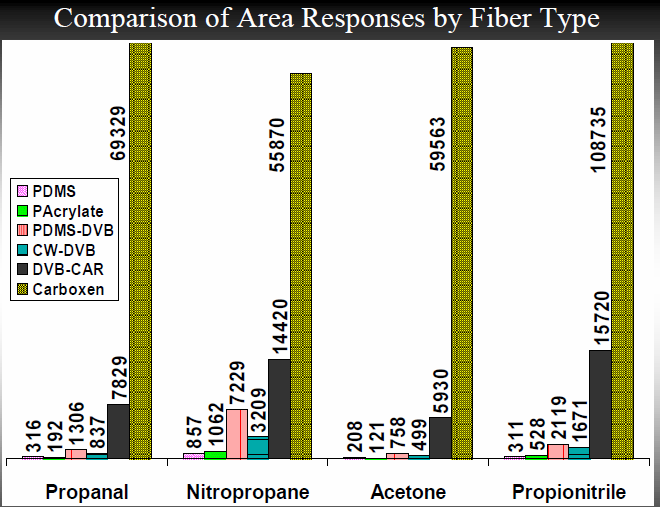 Comparison of Area Responses by Fiber Type

PDMS
PAcrylate
PDMS-DVB
CW-DVB
DVB-CAR
Carboxen

316
192
1306
837
7829
69329

857
1062
7229
3209
14420
55870

208
121
758
499
5930
59563

311
528
2119
1671
15720
108735

Propanal
Nitropropane
Acetone
Propionitrile